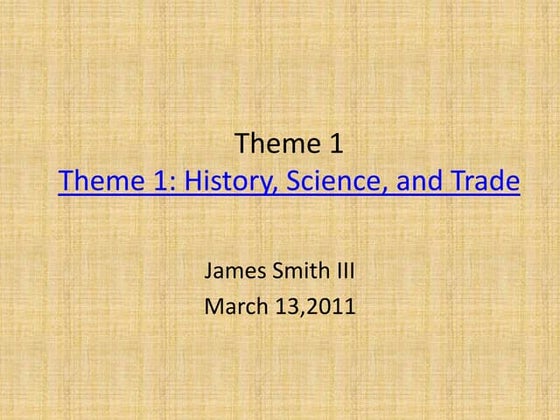 Theme 1
Theme 1: History, Science, and Trade

James Smith III
March 13,2011